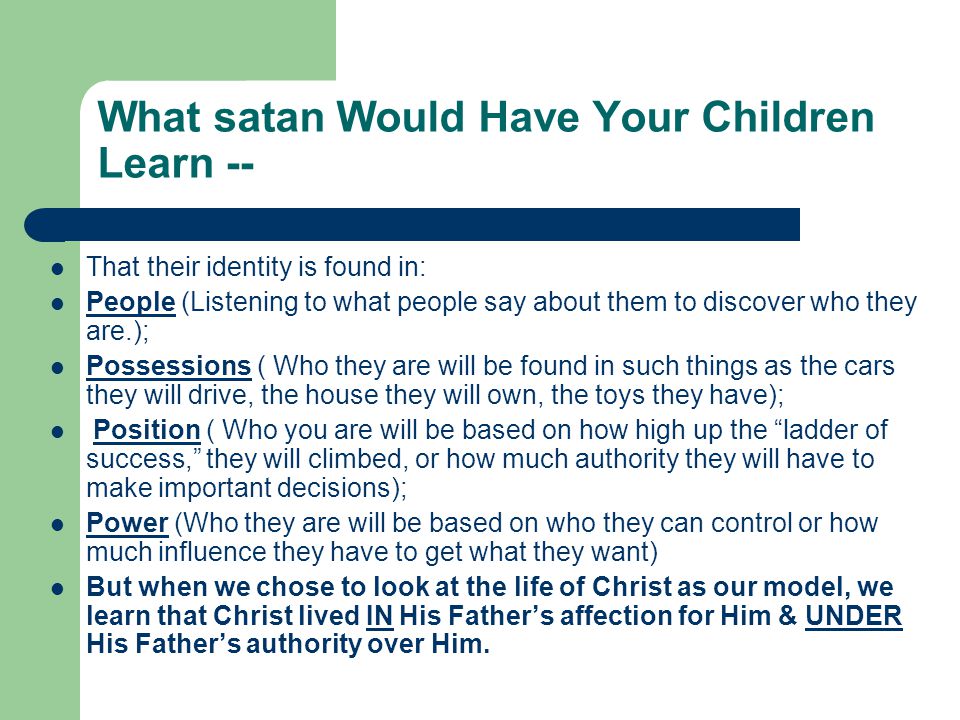 What satan Would Have Your Children Learn --

- That their identity is found in:
- People (Listening to what people say about them to discover who they are.);
- Possessions ( Who they are will be found in such things as the cars they will drive, the house they will own, the toys they have);
- Position ( Who you are will be based on how high up the “ladder of success,” they will climbed, or how much authority they will have to make important decisions);
- Power (Who they are will be based on who they can control or how much influence they have to get what they want)
- But when we chose to look at the life of Christ as our model, we learn that Christ lived IN His Father’s affection for Him & UNDER His Father’s authority over Him.